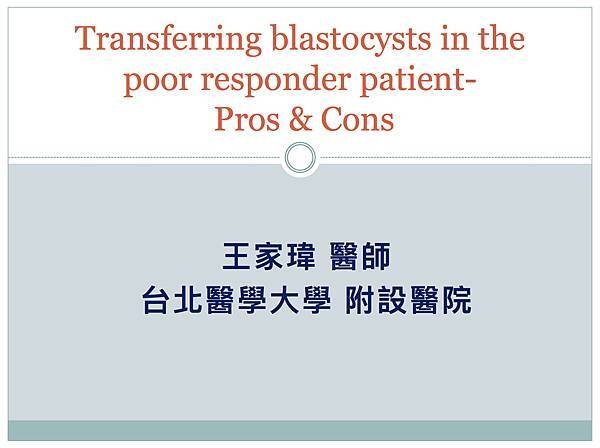 Transferring blastocysts in the poor responder patient-
Pros & Cons

王家瑋 醫師
台北醫學大學 附設醫院